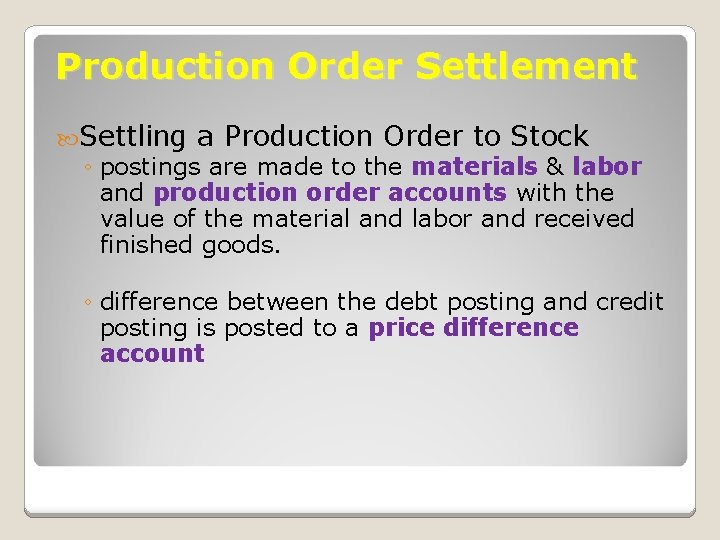 Production Order Settlement

Settling a Production Order to Stock

◦ postings are made to the materials & labor and production order accounts with the value of the material and labor and received finished goods.

◦ difference between the debt posting and credit posting is posted to a price difference account